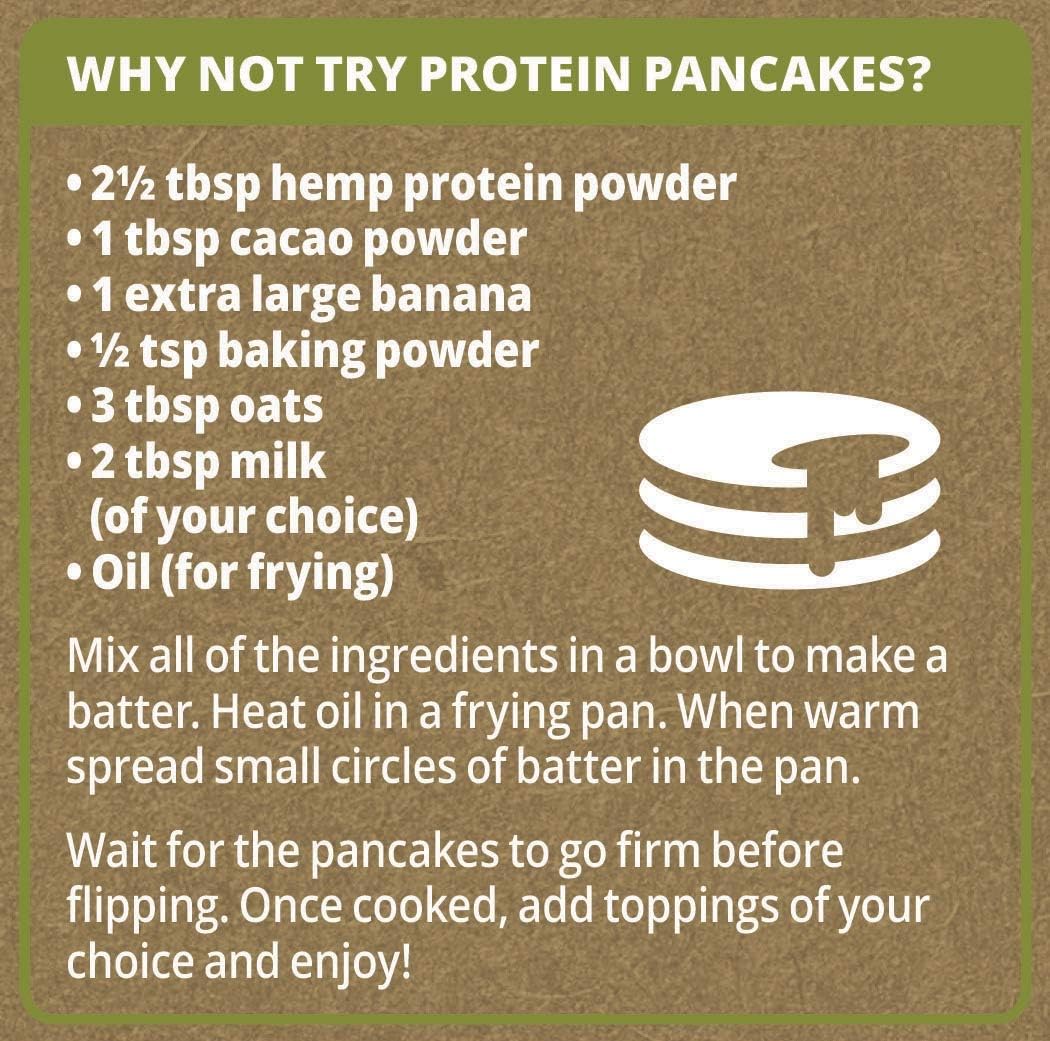 WHY NOT TRY PROTEIN PANCAKES?

• 2½ tbsp hemp protein powder
• 1 tbsp cacao powder
• 1 extra large banana
• ½ tsp baking powder
• 3 tbsp oats
• 2 tbsp milk (of your choice)
• Oil (for frying)

Mix all of the ingredients in a bowl to make a batter. Heat oil in a frying pan. When warm spread small circles of batter in the pan.

Wait for the pancakes to go firm before flipping. Once cooked, add toppings of your choice and enjoy!